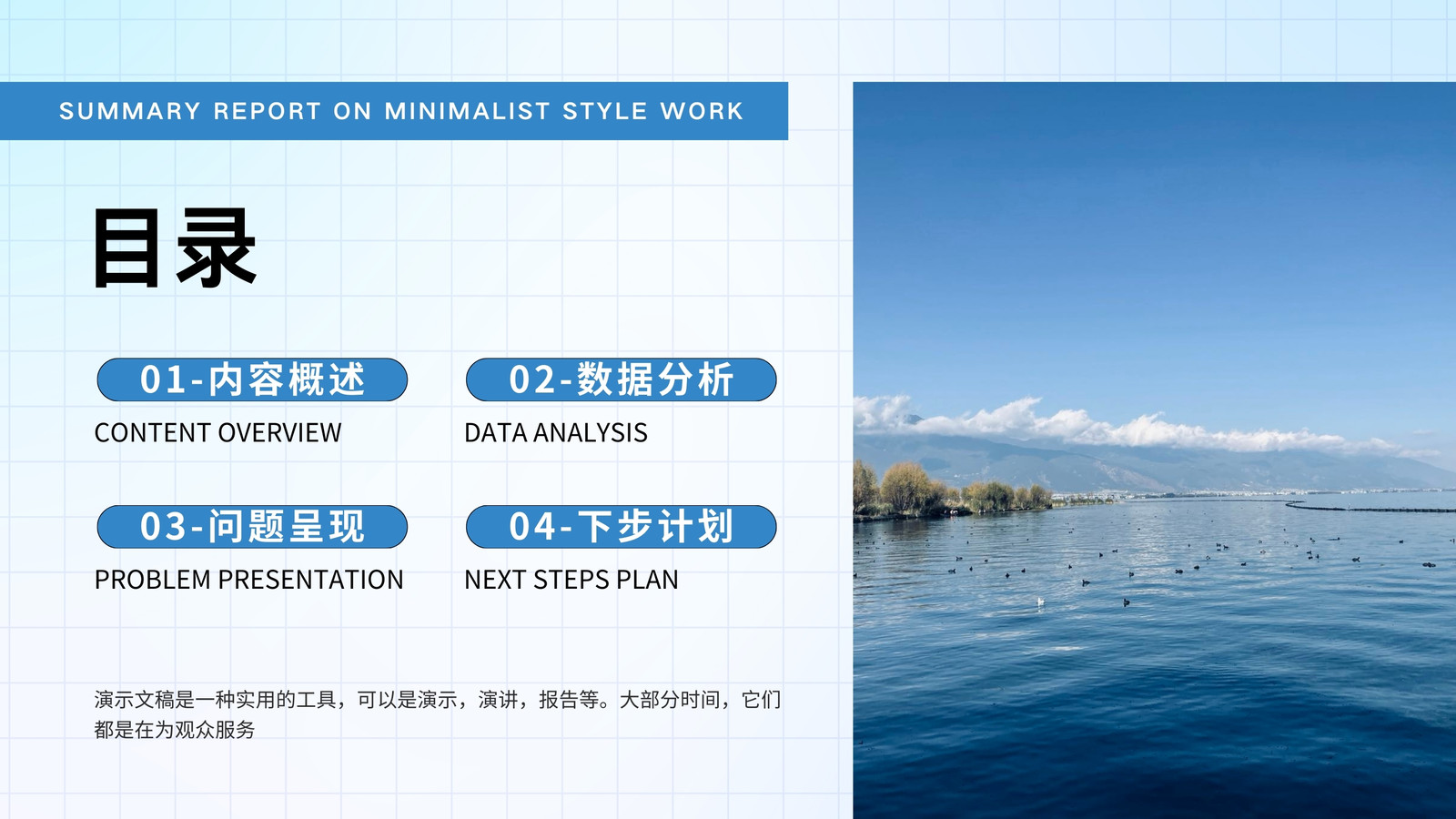 SUMMARY REPORT ON MINIMALIST STYLE WORK

目录

01-内容概述

CONTENT OVERVIEW

02-数据分析

DATA ANALYSIS

03-问题呈现

PROBLEM PRESENTATION

04-下步计划

NEXT STEPS PLAN

演示文稿是一种实用的工具，可以是演示，演讲，报告等。大部分时间，它们都是在为观众服务